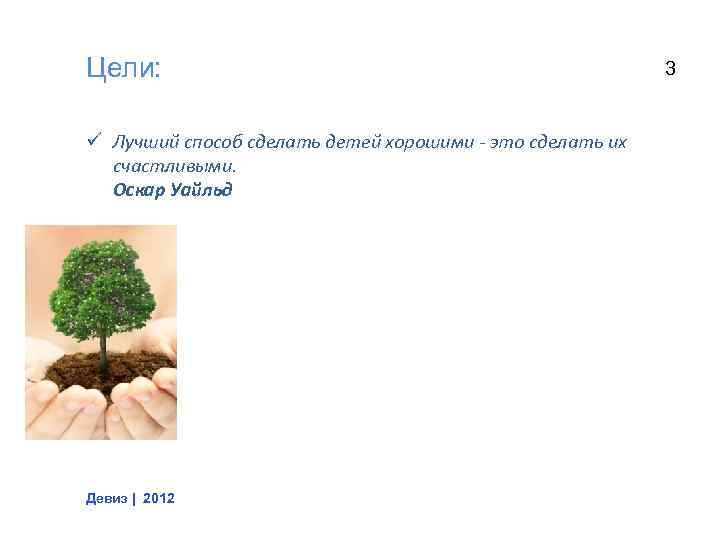 Цели:

3

✓ Лучший способ сделать детей хорошими - это сделать их счастливыми.
Оскар Уайльд

Девиз | 2012